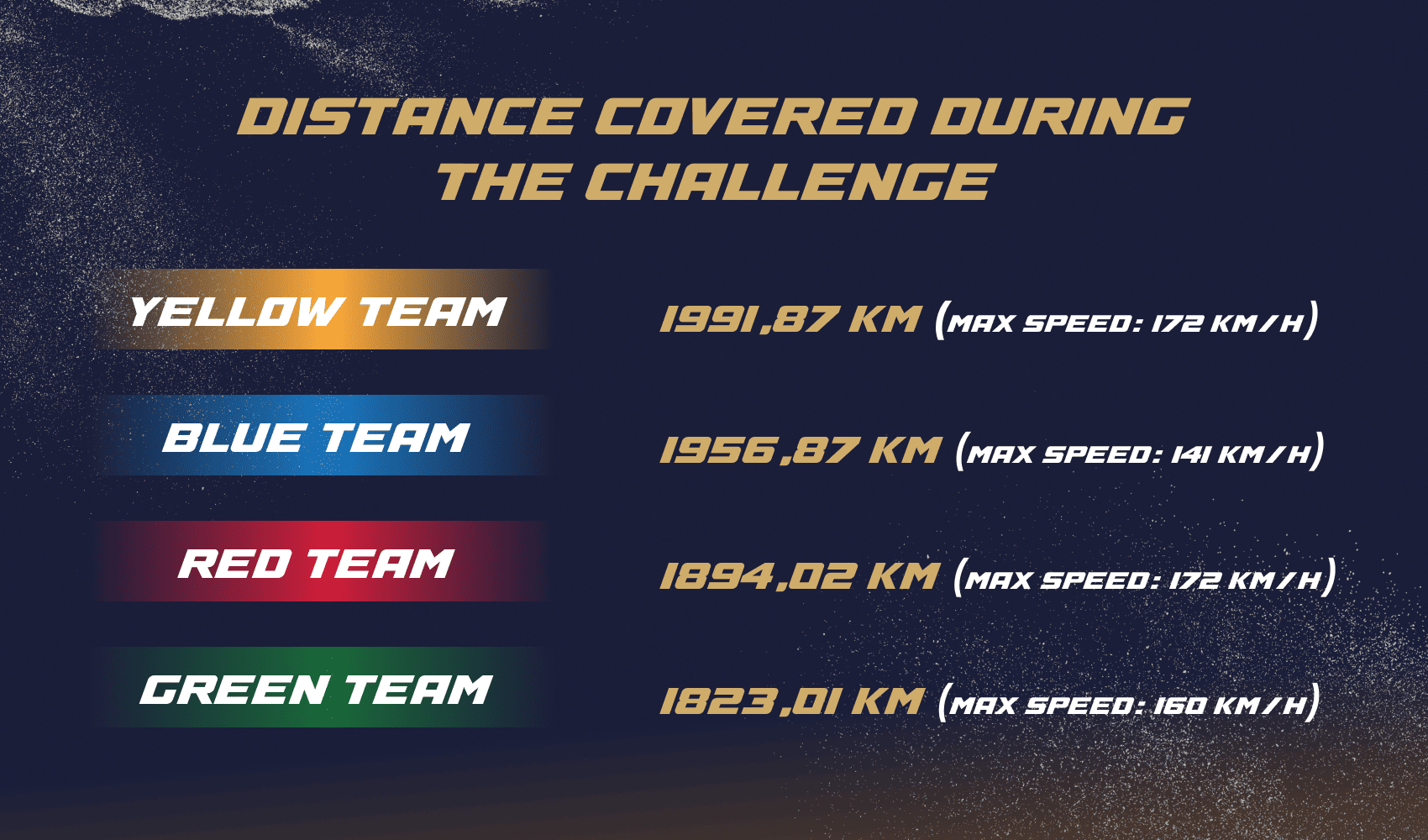 DISTANCE COVERED DURING THE CHALLENGE

YELLOW TEAM
1991,87 KM (MAX SPEED: 172 KM/H)

BLUE TEAM
1956,87 KM (MAX SPEED: 141 KM/H)

RED TEAM
1894,02 KM (MAX SPEED: 172 KM/H)

GREEN TEAM
1823,01 KM (MAX SPEED: 160 KM/H)